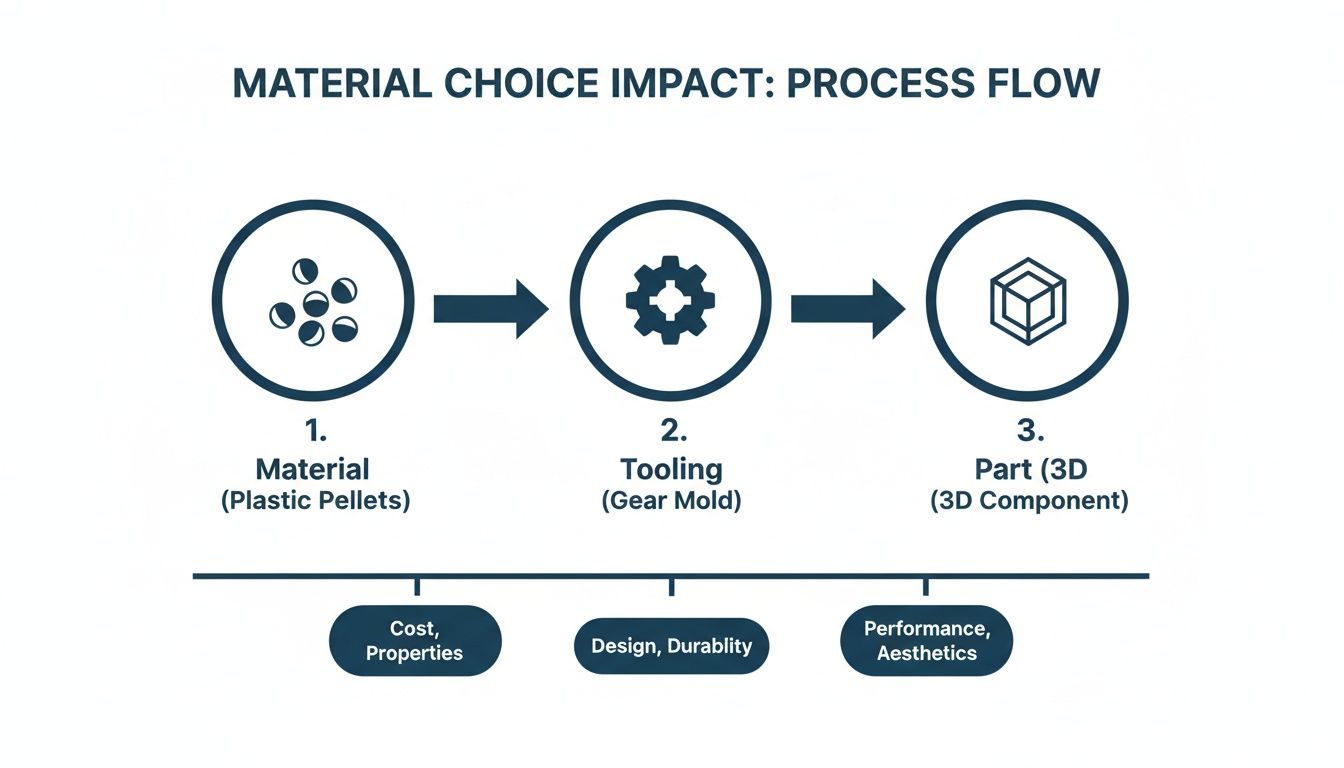 MATERIAL CHOICE IMPACT: PROCESS FLOW

1.
Material
(Plastic Pellets)

2.
Tooling
(Gear Mold)

3.
Part (3D
(3D Component)

Cost, Properties

Design, Durablity

Performance, Aesthetics